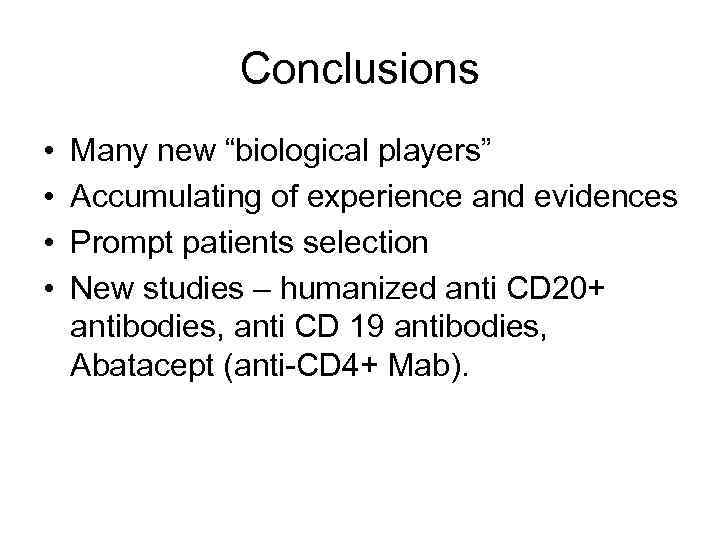 Conclusions

• Many new “biological players”
• Accumulating of experience and evidences
• Prompt patients selection
• New studies – humanized anti CD20+ antibodies, anti CD 19 antibodies, Abatacept (anti-CD4+ Mab).